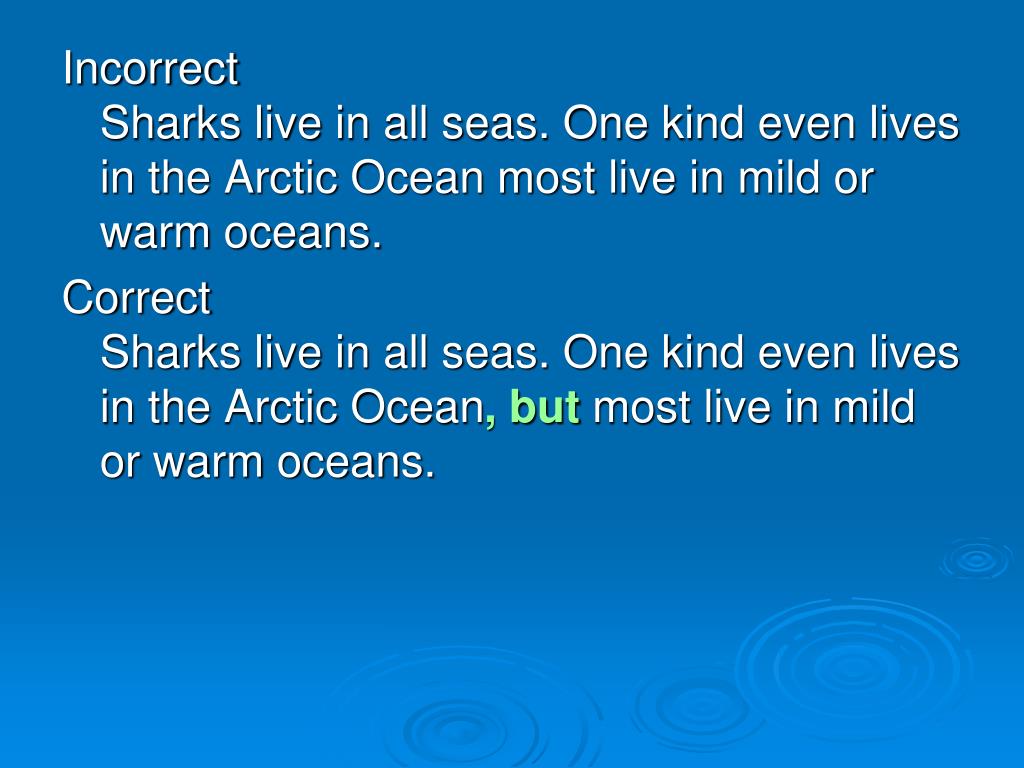 Incorrect
Sharks live in all seas. One kind even lives in the Arctic Ocean most live in mild or warm oceans.

Correct
Sharks live in all seas. One kind even lives in the Arctic Ocean, but most live in mild or warm oceans.